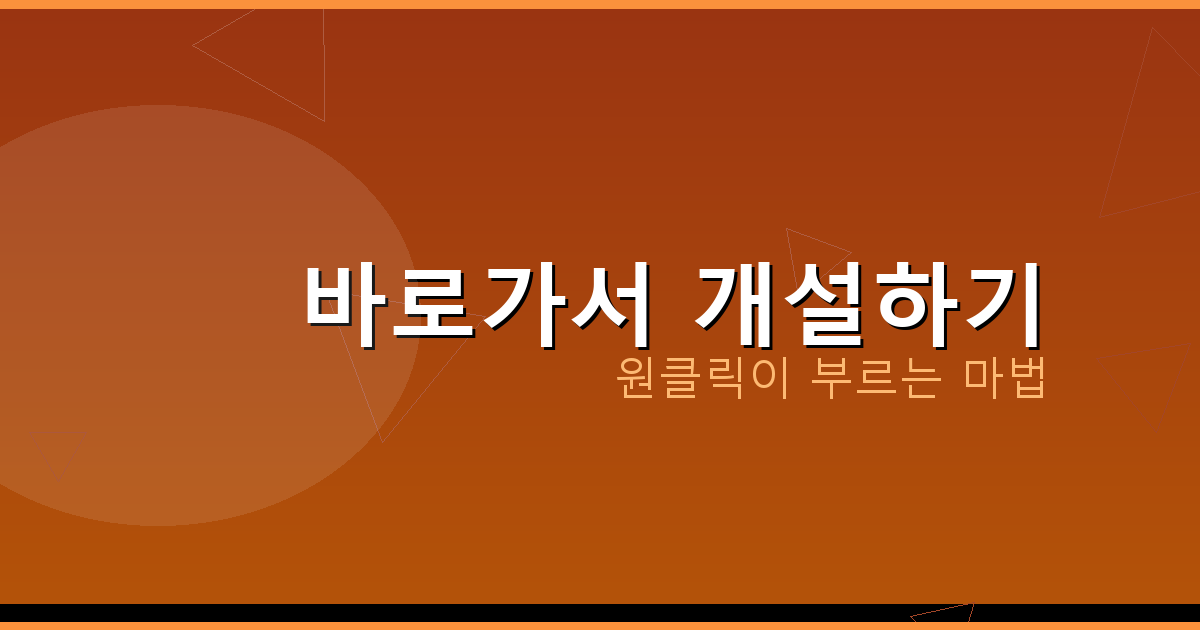 바로가서 개설하기

원클릭이 부르는 마법